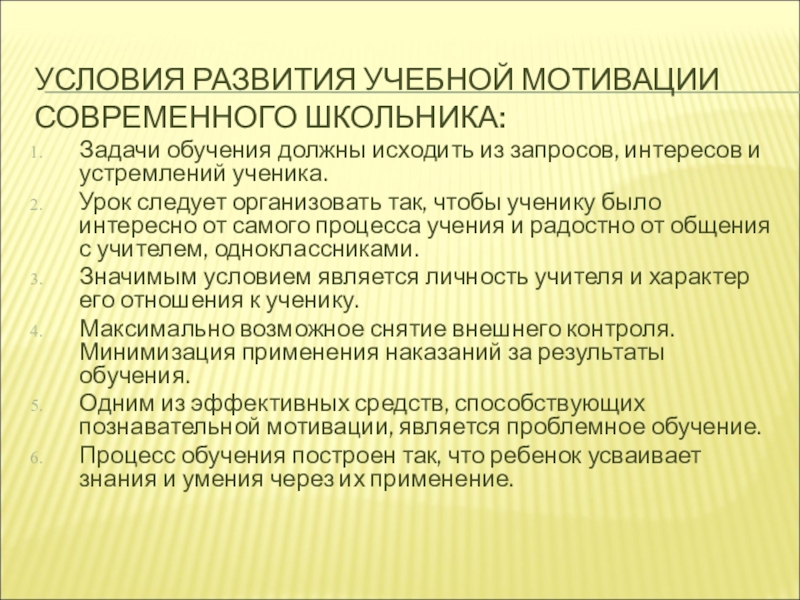 УСЛОВИЯ РАЗВИТИЯ УЧЕБНОЙ МОТИВАЦИИ СОВРЕМЕННОГО ШКОЛЬНИКА:

1. Задачи обучения должны исходить из запросов, интересов и устремлений ученика.
2. Урок следует организовать так, чтобы ученику было интересно от самого процесса учения и радостно от общения с учителем, одноклассниками.
3. Значимым условием является личность учителя и характер его отношения к ученику.
4. Максимально возможное снятие внешнего контроля. Минимизация применения наказаний за результаты обучения.
5. Одним из эффективных средств, способствующих познавательной мотивации, является проблемное обучение.
6. Процесс обучения построен так, что ребенок усваивает знания и умения через их применение.